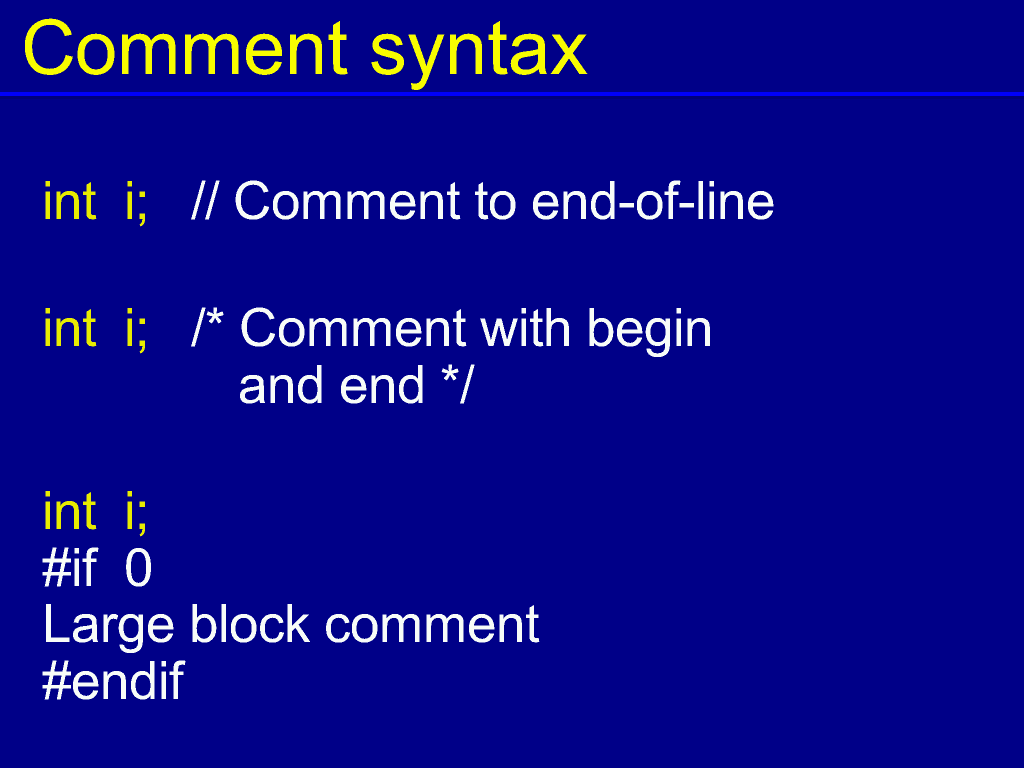 Comment syntax

int i; // Comment to end-of-line

int i; /* Comment with begin
and end */

int i;
#if 0
Large block comment
#endif